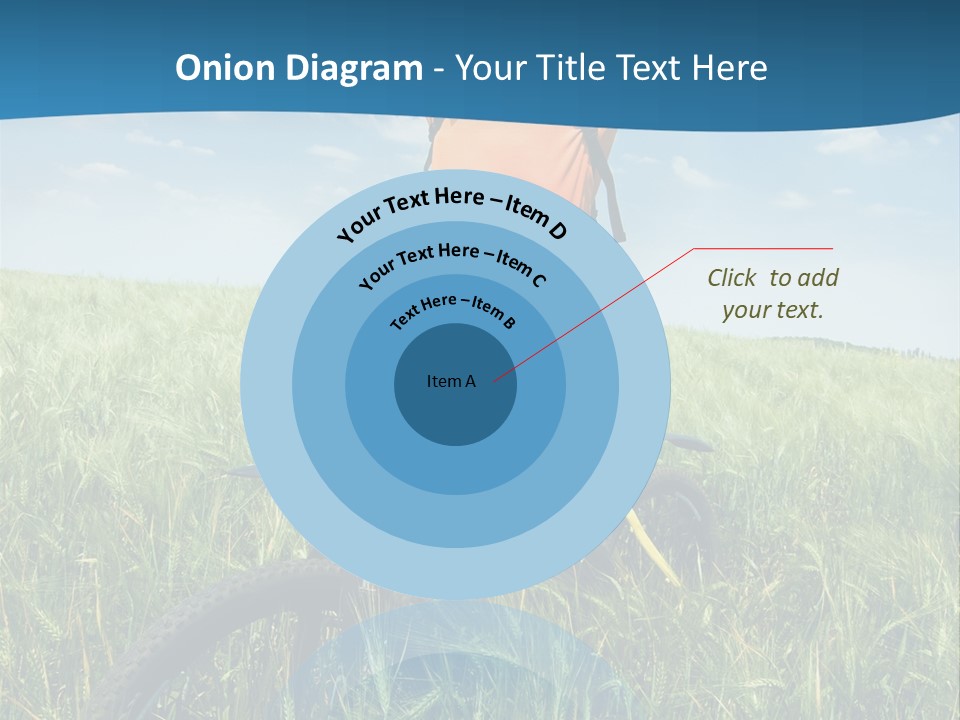 Onion Diagram - Your Title Text Here

Your Text Here – Item D

Your Text Here – Item C

Text Here – Item B

Item A

Click to add your text.